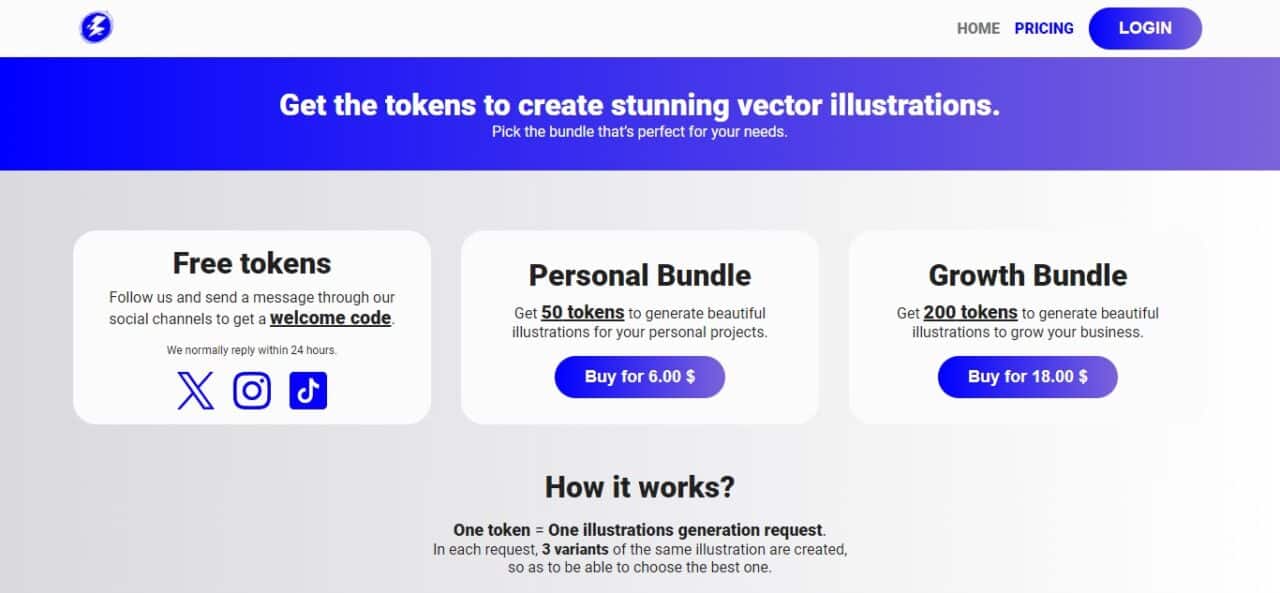 HOME PRICING LOGIN

Get the tokens to create stunning vector illustrations.
Pick the bundle that's perfect for your needs.

Free tokens
Follow us and send a message through our social channels to get a welcome code.
We normally reply within 24 hours.

Personal Bundle
Get 50 tokens to generate beautiful illustrations for your personal projects.
Buy for 6.00 $

Growth Bundle
Get 200 tokens to generate beautiful illustrations to grow your business.
Buy for 18.00 $

How it works?
One token = One illustrations generation request.
In each request, 3 variants of the same illustration are created, so as to be able to choose the best one.